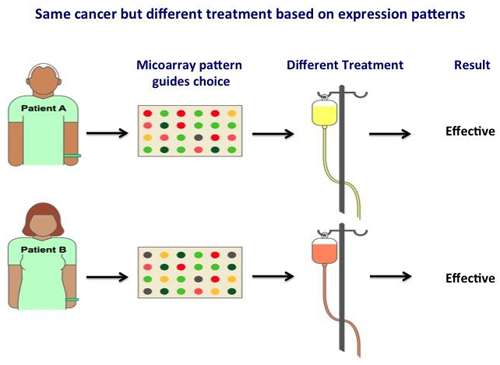 Same cancer but different treatment based on expression patterns

Micoarray pattern guides choice

Different Treatment

Result

Patient A

Effective

Patient B

Effective